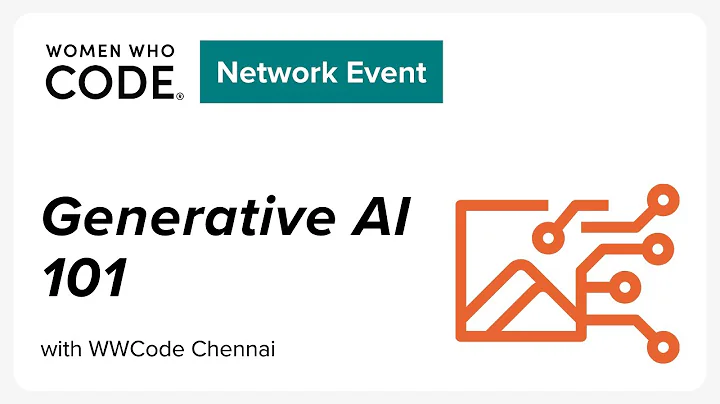 WOMEN WHO CODE®

Network Event

Generative AI 101

with WWCode Chennai